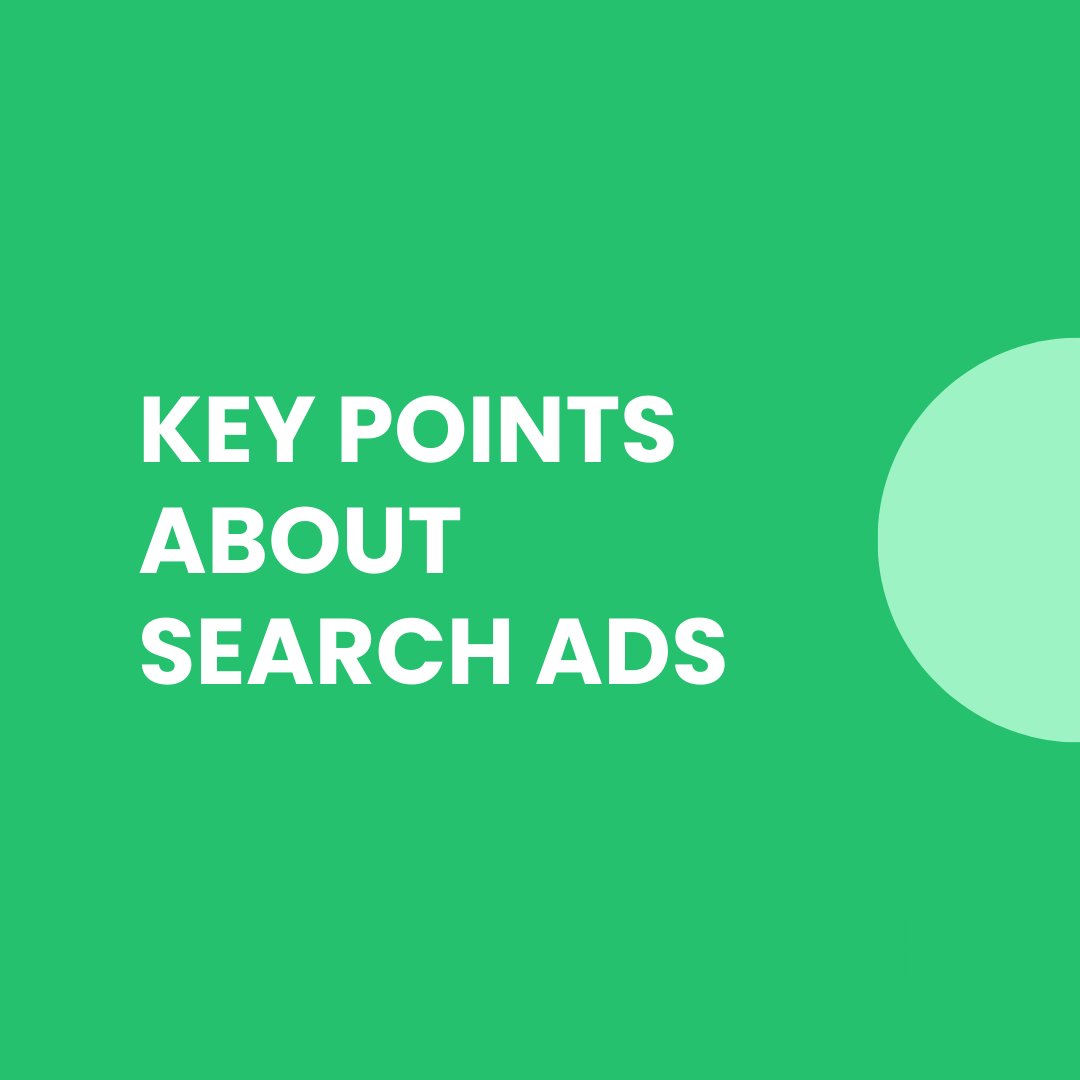 KEY POINTS ABOUT SEARCH ADS